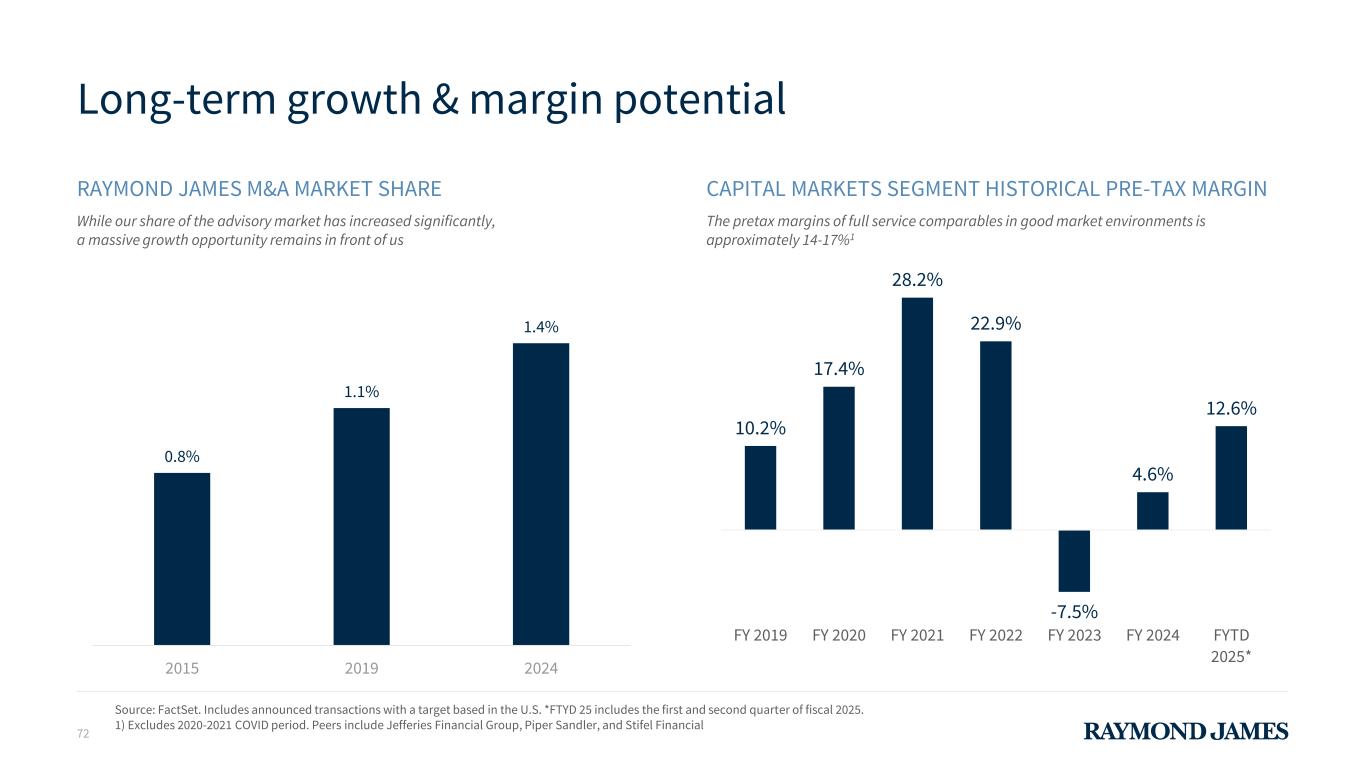 Long-term growth & margin potential

RAYMOND JAMES M&A MARKET SHARE

While our share of the advisory market has increased significantly, a massive growth opportunity remains in front of us

0.8%
1.1%
1.4%

2015
2019
2024

CAPITAL MARKETS SEGMENT HISTORICAL PRE-TAX MARGIN

The pretax margins of full service comparables in good market environments is approximately 14-17%$^1$

10.2%
17.4%
28.2%
22.9%
-7.5%
4.6%
12.6%

FY 2019
FY 2020
FY 2021
FY 2022
FY 2023
FY 2024
FYTD 2025*

Source: FactSet. Includes announced transactions with a target based in the U.S. *FTYD 25 includes the first and second quarter of fiscal 2025.
1) Excludes 2020-2021 COVID period. Peers include Jefferies Financial Group, Piper Sandler, and Stifel Financial

72

RAYMOND JAMES